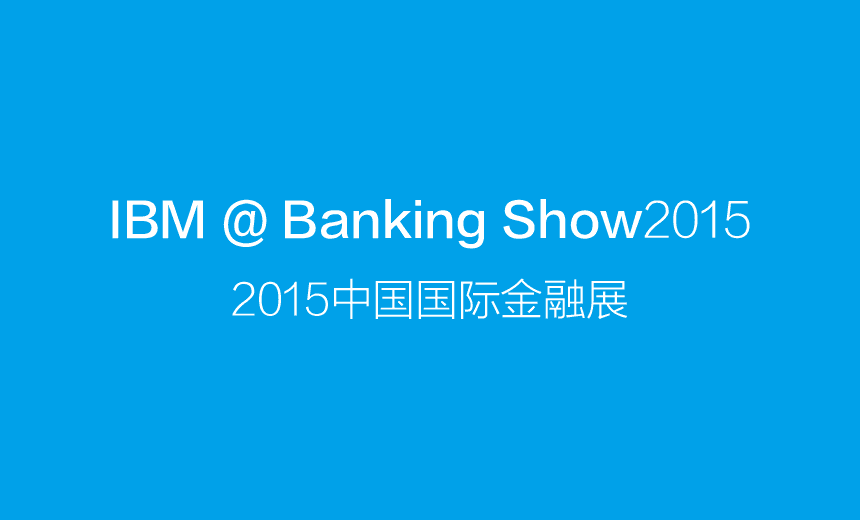 IBM @ Banking Show2015

2015中国国际金融展